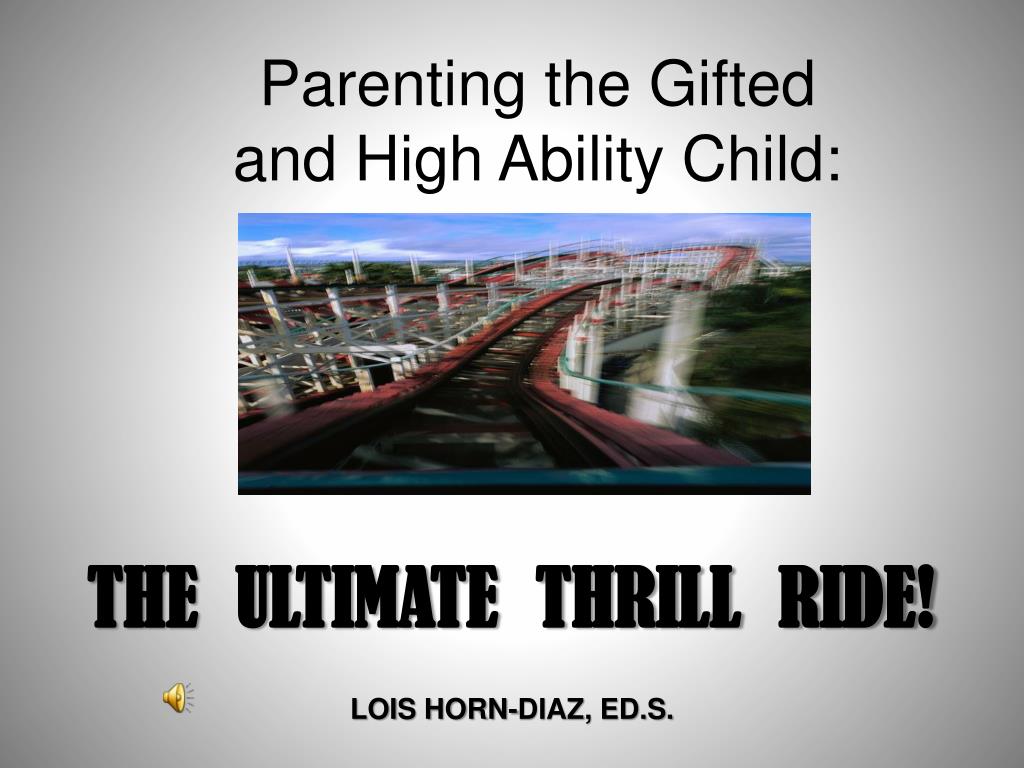 Parenting the Gifted and High Ability Child:

THE ULTIMATE THRILL RIDE!

LOIS HORN-DIAZ, ED.S.